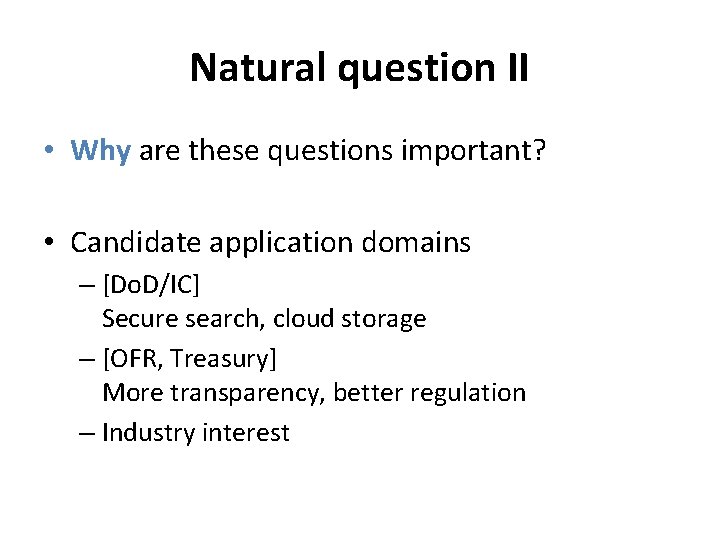 Natural question II

• Why are these questions important?

• Candidate application domains
– [DoD/IC]
Secure search, cloud storage
– [OFR, Treasury]
More transparency, better regulation
– Industry interest